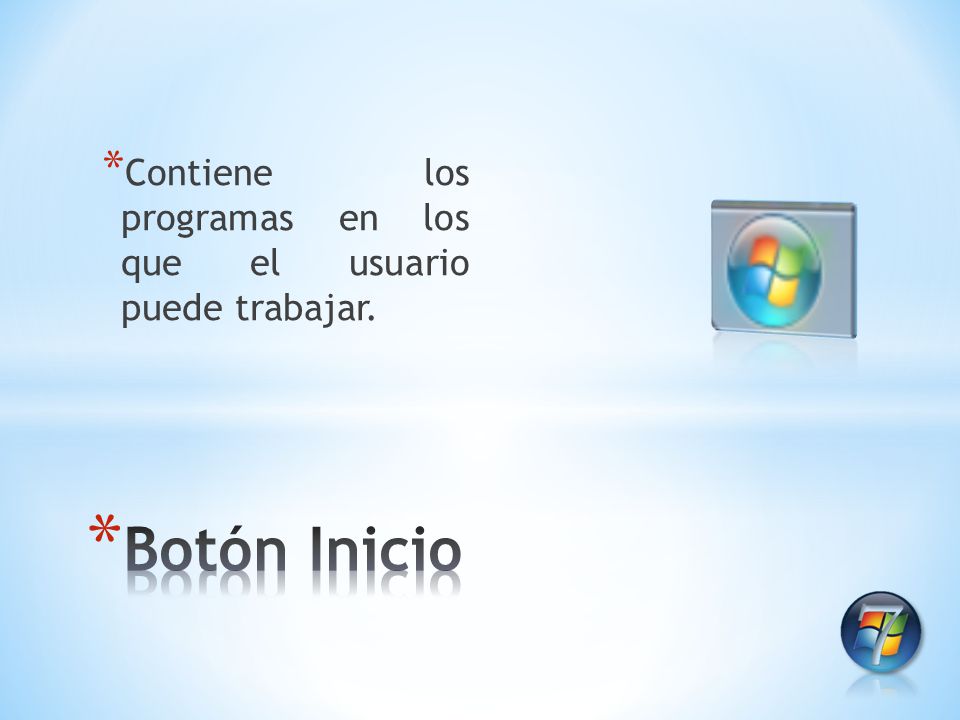 *Contiene los programas en los que el usuario puede trabajar.

*Botón Inicio

7